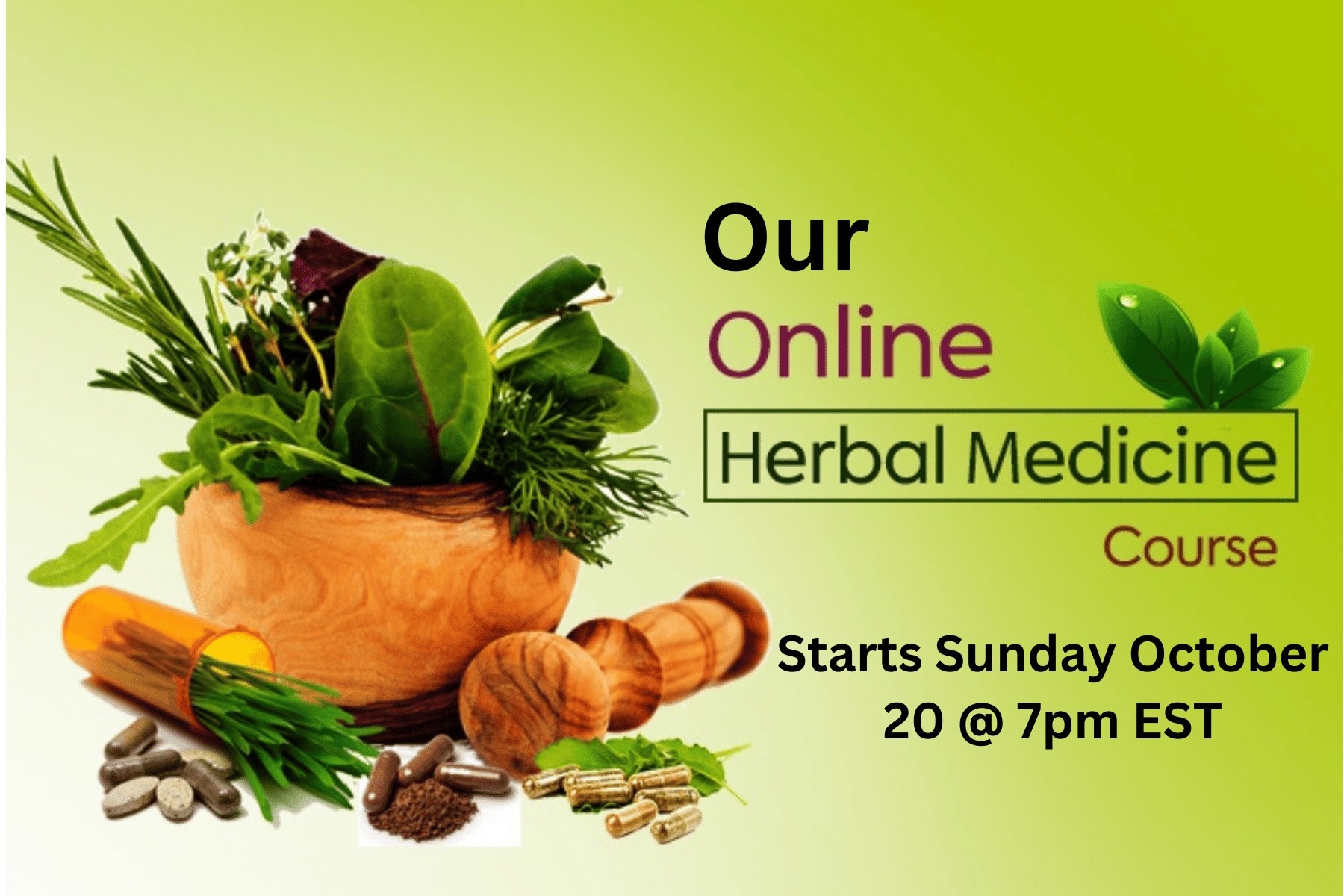 Our

Online

Herbal Medicine

Course

Starts Sunday October 20 @ 7pm EST